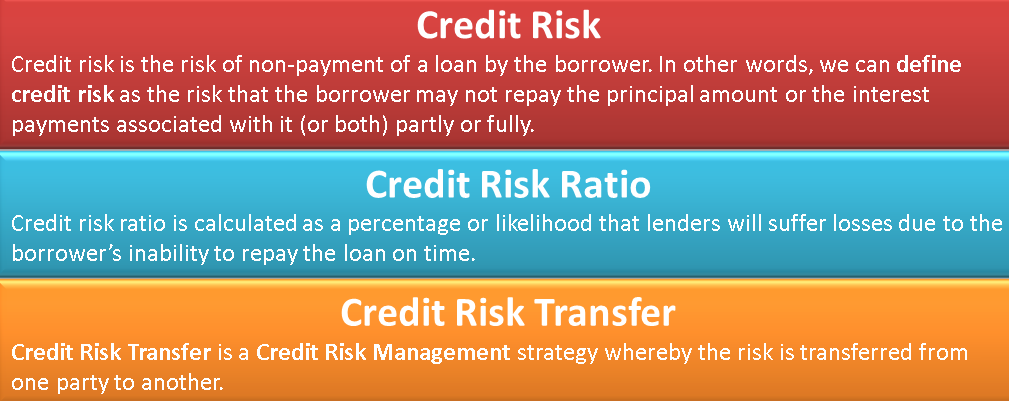 Credit Risk

Credit risk is the risk of non-payment of a loan by the borrower. In other words, we can define credit risk as the risk that the borrower may not repay the principal amount or the interest payments associated with it (or both) partly or fully.

Credit Risk Ratio

Credit risk ratio is calculated as a percentage or likelihood that lenders will suffer losses due to the borrower's inability to repay the loan on time.

Credit Risk Transfer

Credit Risk Transfer is a Credit Risk Management strategy whereby the risk is transferred from one party to another.